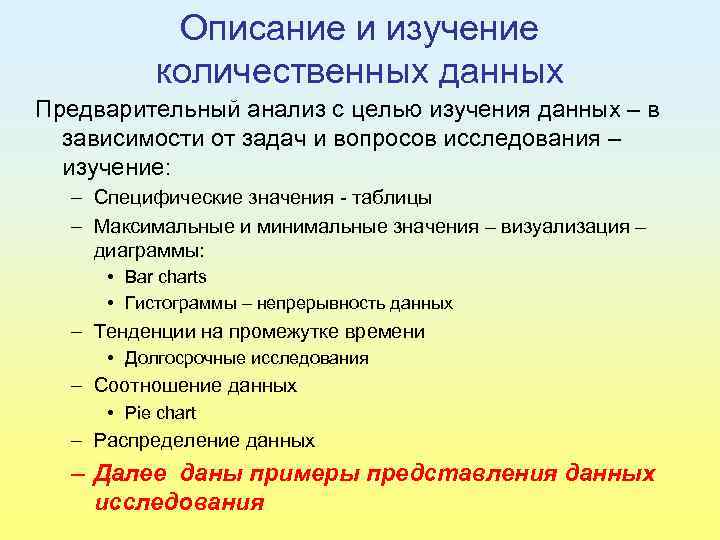 Описание и изучение количественных данных

Предварительный анализ с целью изучения данных – в зависимости от задач и вопросов исследования – изучение:

– Специфические значения - таблицы
– Максимальные и минимальные значения – визуализация – диаграммы:
• Bar charts
• Гистограммы – непрерывность данных
– Тенденции на промежутке времени
• Долгосрочные исследования
– Соотношение данных
• Pie chart
– Распределение данных
– Далее даны примеры представления данных исследования